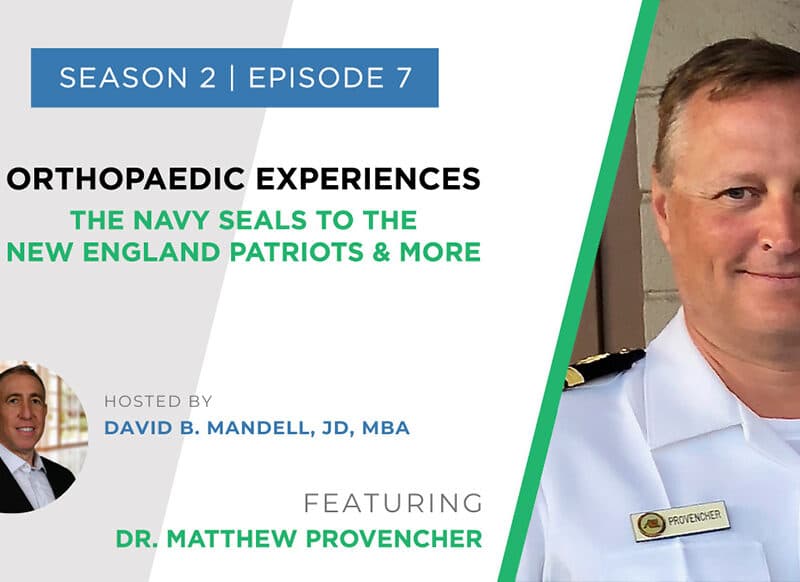 SEASON 2 | EPISODE 7

ORTHOPAEDIC EXPERIENCES

THE NAVY SEALS TO THE NEW ENGLAND PATRIOTS & MORE

HOSTED BY

DAVID B. MANDELL, JD, MBA

FEATURING

DR. MATTHEW PROVENCHER

PROVENCHER